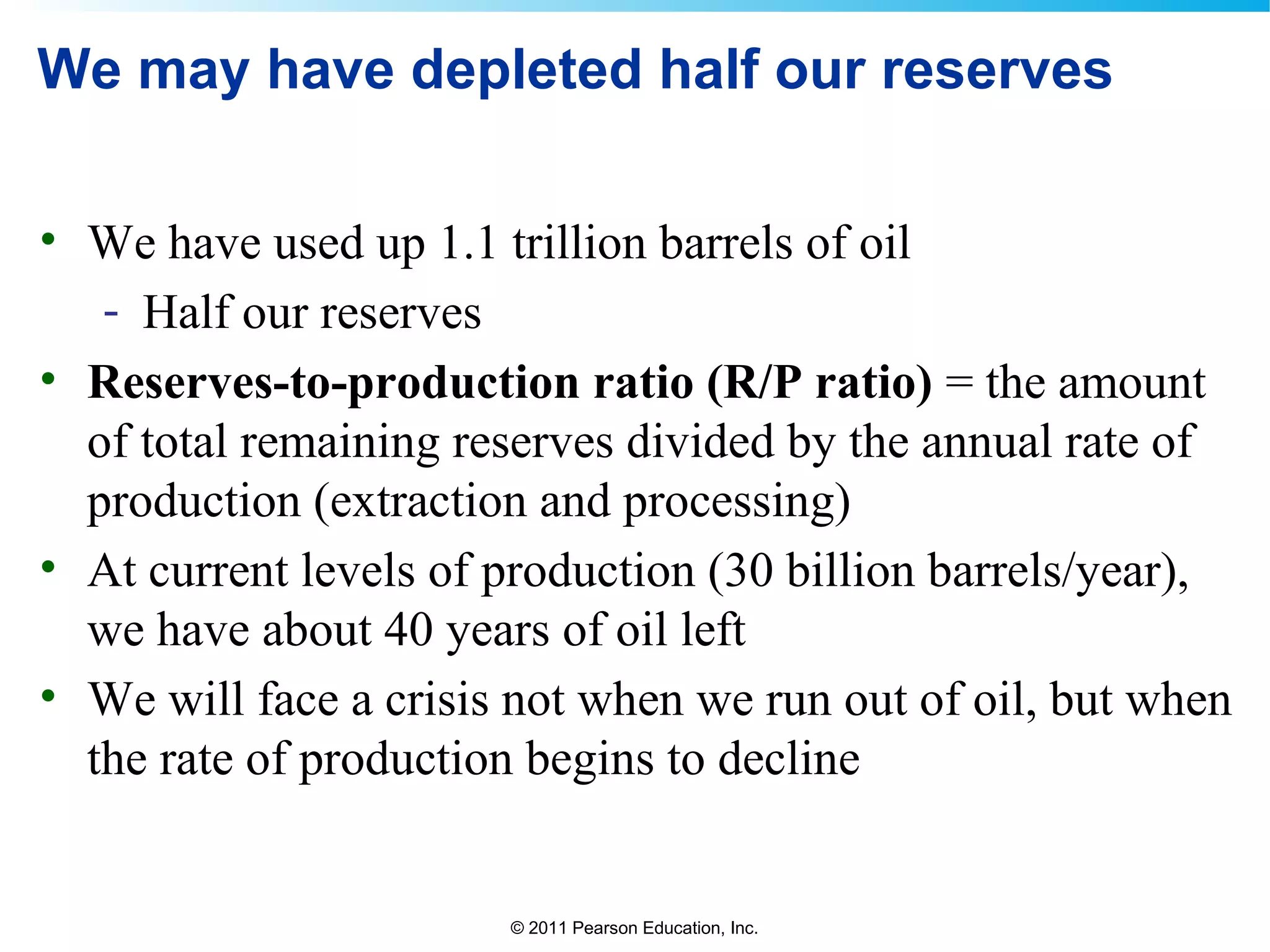 We may have depleted half our reserves

• We have used up 1.1 trillion barrels of oil
  - Half our reserves
• Reserves-to-production ratio (R/P ratio) = the amount of total remaining reserves divided by the annual rate of production (extraction and processing)
• At current levels of production (30 billion barrels/year), we have about 40 years of oil left
• We will face a crisis not when we run out of oil, but when the rate of production begins to decline

© 2011 Pearson Education, Inc.